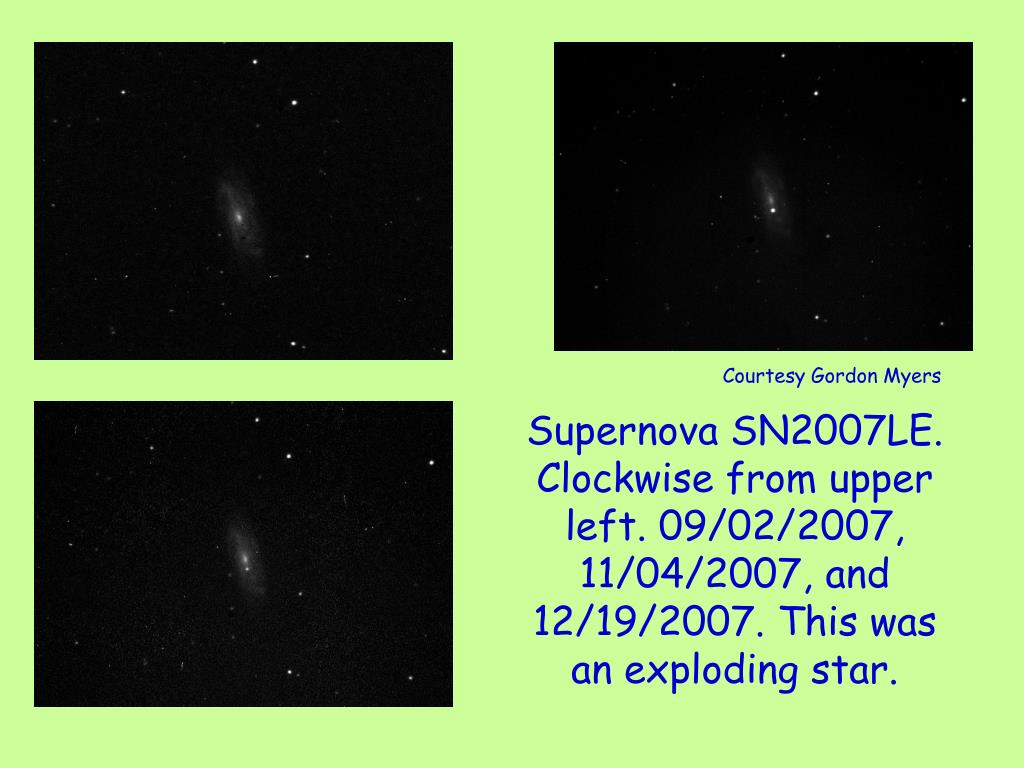 Courtesy Gordon Myers

Supernova SN2007LE. Clockwise from upper left. 09/02/2007, 11/04/2007, and 12/19/2007. This was an exploding star.